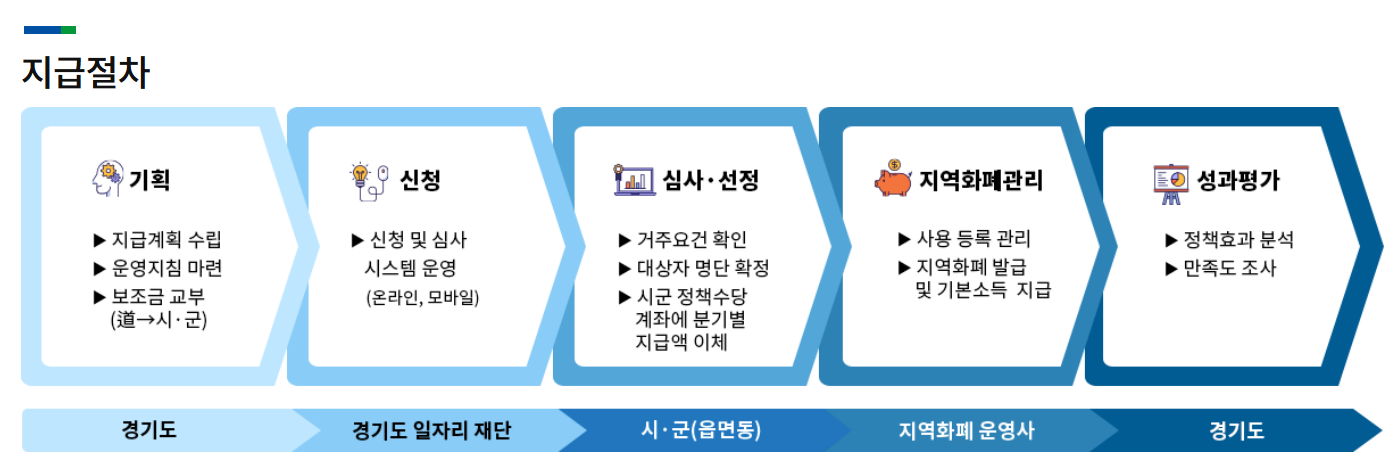 지급절차

기획

▶ 지급계획 수립
▶ 운영지침 마련
▶ 보조금 교부 (道→시·군)

신청

▶ 신청 및 심사 시스템 운영
(온라인, 모바일)

심사·선정

▶ 거주요건 확인
▶ 대상자 명단 확정
▶ 시군 정책수당 계좌에 분기별 지급액 이체

지역화폐관리

▶ 사용 등록 관리
▶ 지역화폐 발급 및 기본소득 지급

성과평가

▶ 정책효과 분석
▶ 만족도 조사

경기도

경기도 일자리 재단

시·군(읍면동)

지역화폐 운영사

경기도